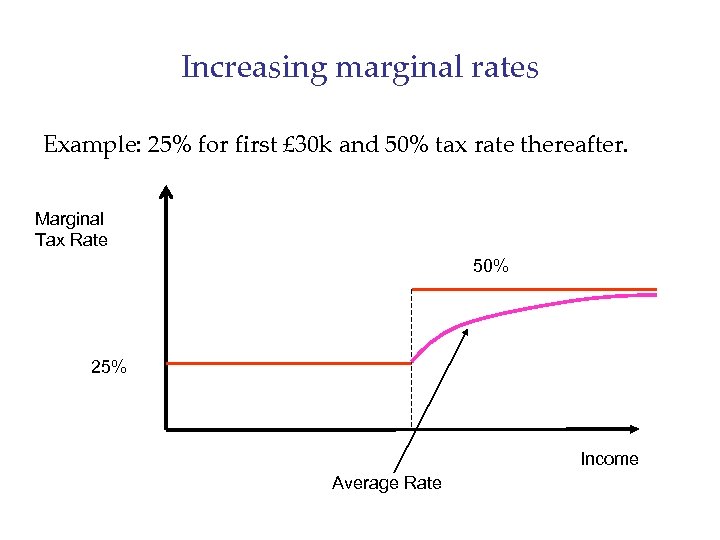 Increasing marginal rates

Example: 25% for first £30k and 50% tax rate thereafter.

Marginal Tax Rate

50%

25%

Income

Average Rate